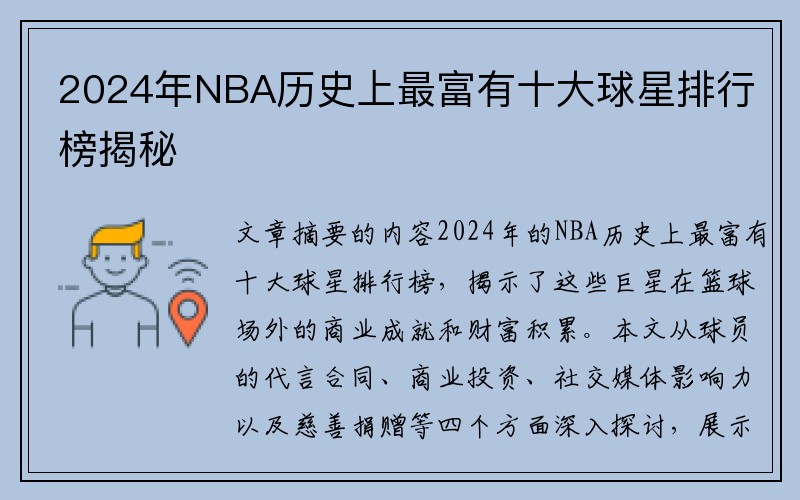 2024年NBA历史上最富有十大球星排行榜揭秘

文章摘要的内容2024年的NBA历史上最富有十大球星排行榜，揭示了这些巨星在篮球场外的商业成就和财富积累。本文从球员的代言合同、商业投资、社交媒体影响力以及慈善捐赠等四个方面深入探讨，展示